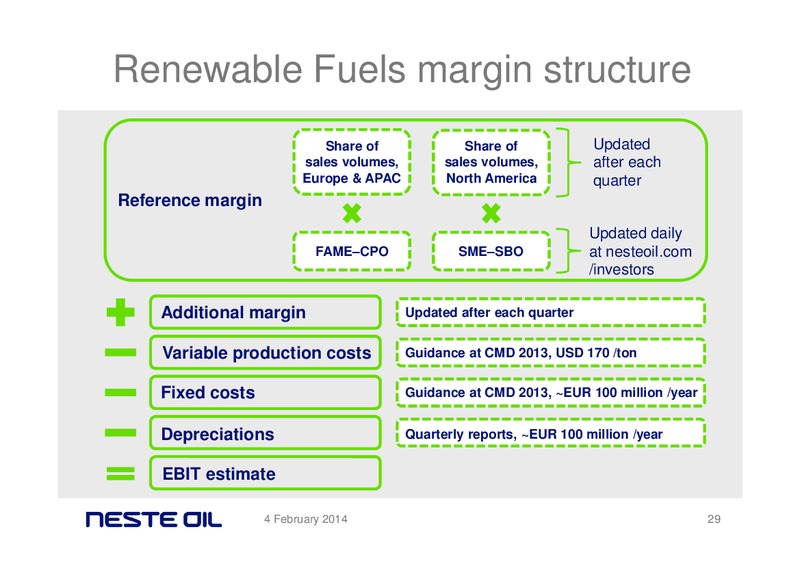 Renewable Fuels margin structure

Reference margin

Share of sales volumes, Europe & APAC

Share of sales volumes, North America

Updated after each quarter

FAME–CPO

SME–SBO

Updated daily at nesteoil.com /investors

Additional margin

Updated after each quarter

Variable production costs

Guidance at CMD 2013, USD 170 /ton

Fixed costs

Guidance at CMD 2013, ~EUR 100 million /year

Depreciations

Quarterly reports, ~EUR 100 million /year

EBIT estimate

NESTE OIL

4 February 2014

29